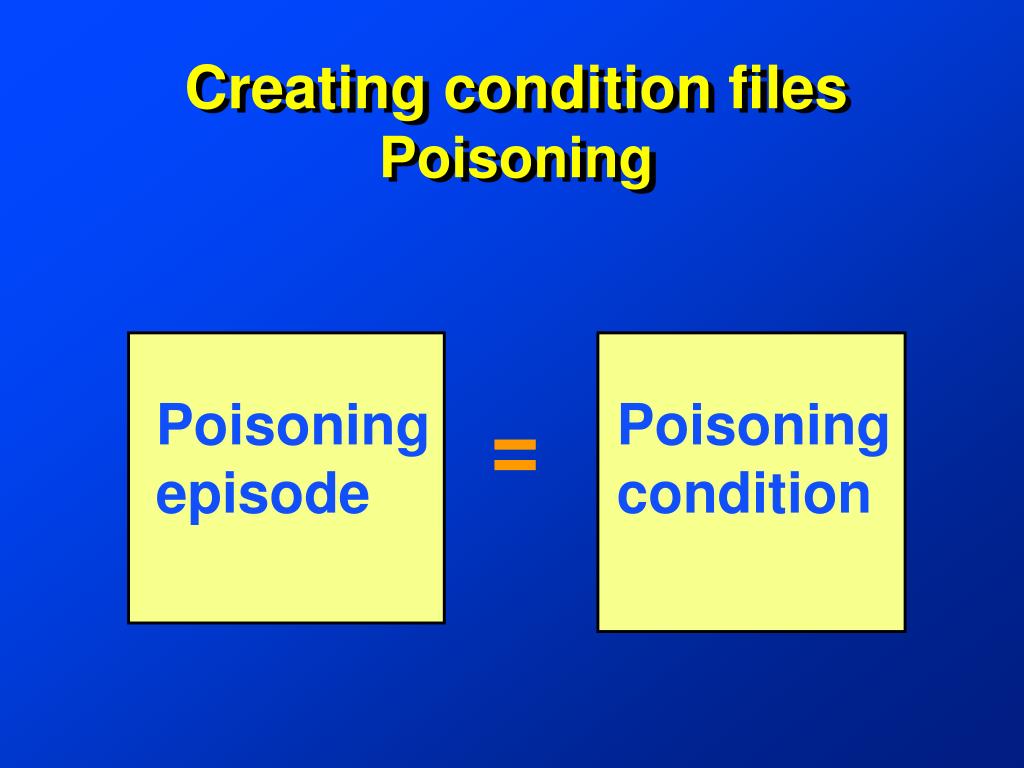 Creating condition files
Poisoning

Poisoning episode

=

Poisoning condition